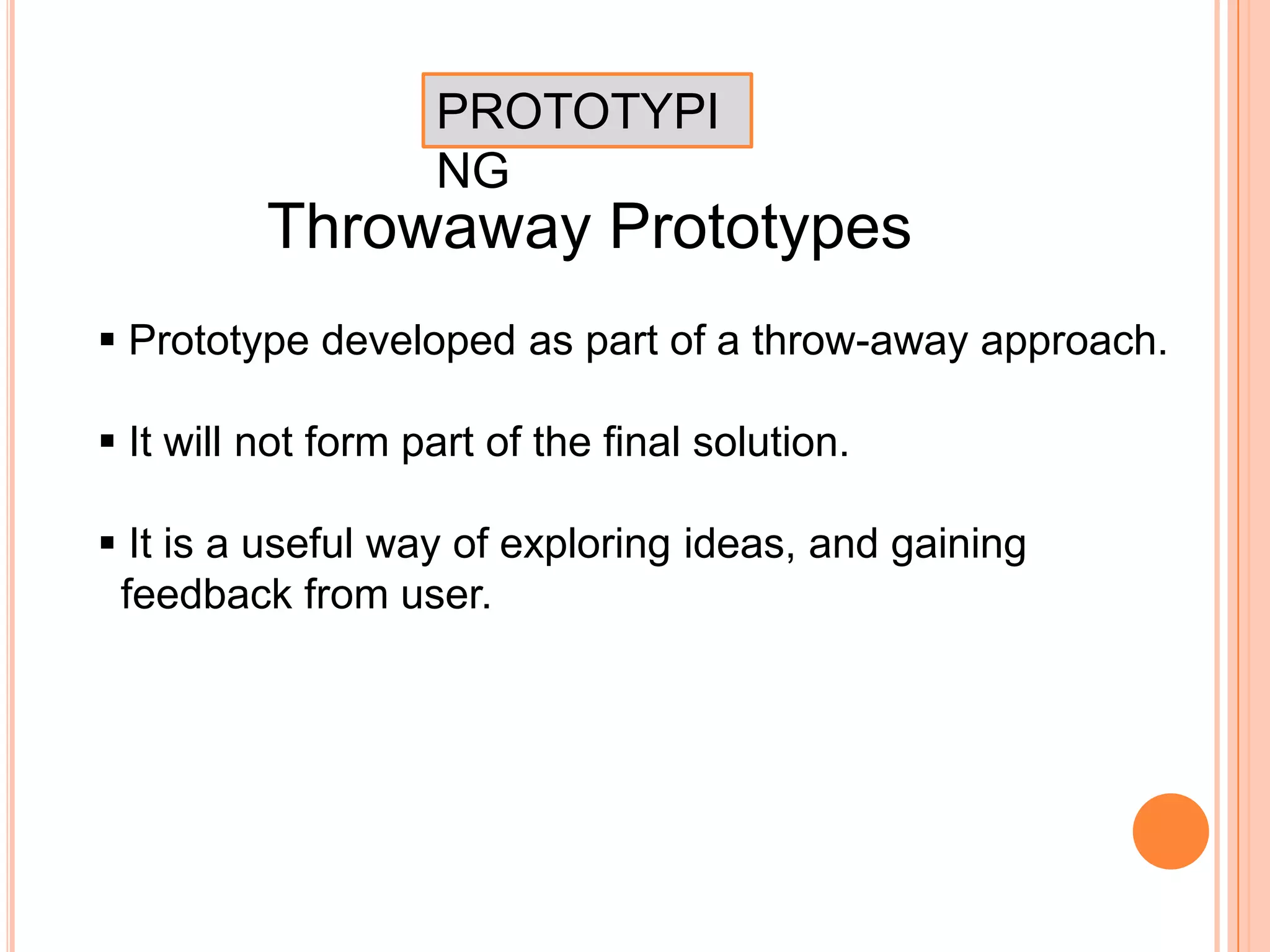 PROTOTYPI
NG

Throwaway Prototypes

▪ Prototype developed as part of a throw-away approach.

▪ It will not form part of the final solution.

▪ It is a useful way of exploring ideas, and gaining feedback from user.